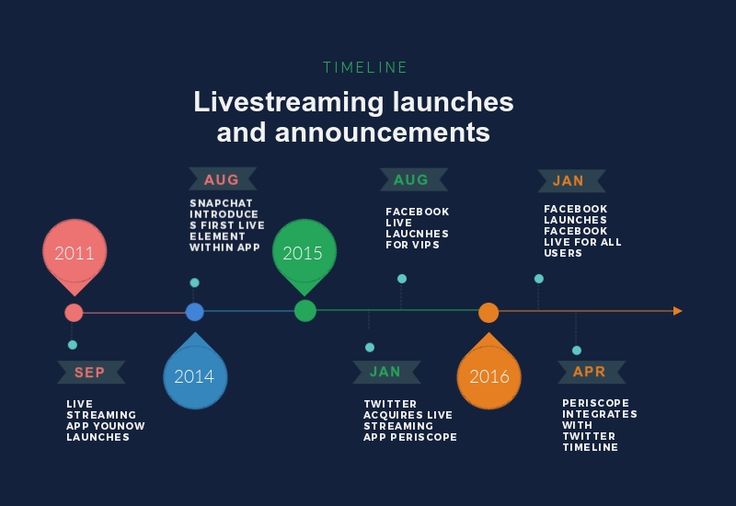 TIMELINE

Livestreaming launches and announcements

2011

SEP

LIVE STREAMING APP YOUNOW LAUNCHES

AUG

SNAPCHAT INTRODUCE S FIRST LIVE ELEMENT WITHIN APP

2014

2015

JAN

TWITTER ACQUIRES LIVE STREAMING APP PERISCOPE

AUG

FACEBOOK LIVE LAUCNHES FOR VIPS

2016

JAN

FACEBOOK LAUNCHES FACEBOOK LIVE FOR ALL USERS

APR

PERISCOPE INTEGRATES WITH TWITTER TIMELINE